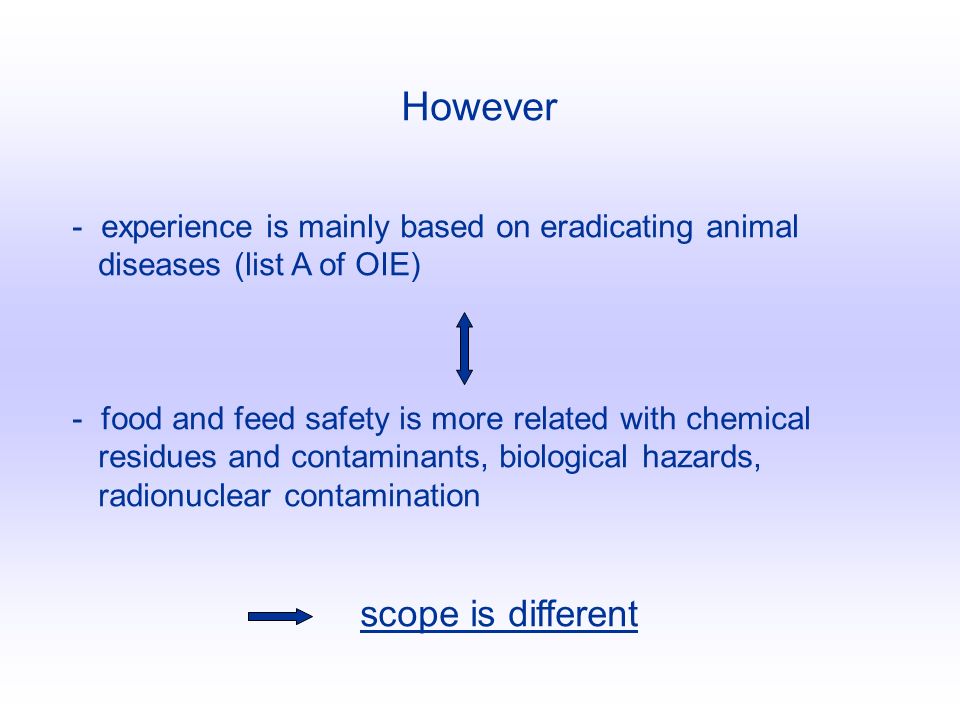 However

- experience is mainly based on eradicating animal diseases (list A of OIE)

- food and feed safety is more related with chemical residues and contaminants, biological hazards, radionuclear contamination

scope is different